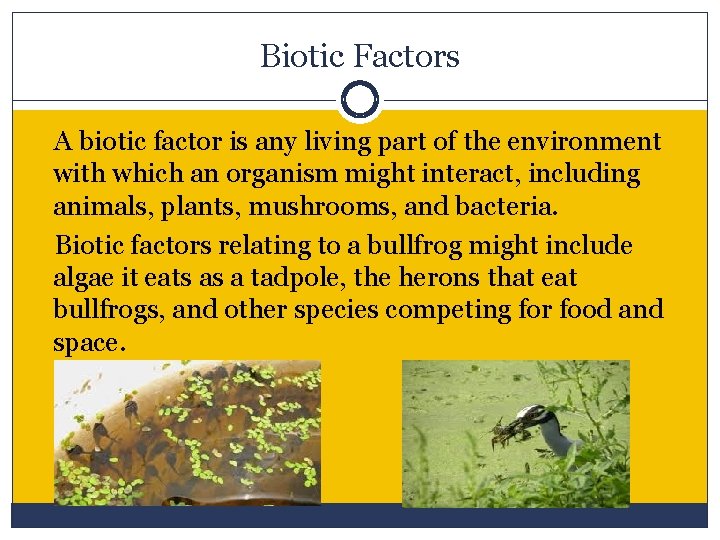 Biotic Factors

A biotic factor is any living part of the environment with which an organism might interact, including animals, plants, mushrooms, and bacteria.

Biotic factors relating to a bullfrog might include algae it eats as a tadpole, the herons that eat bullfrogs, and other species competing for food and space.